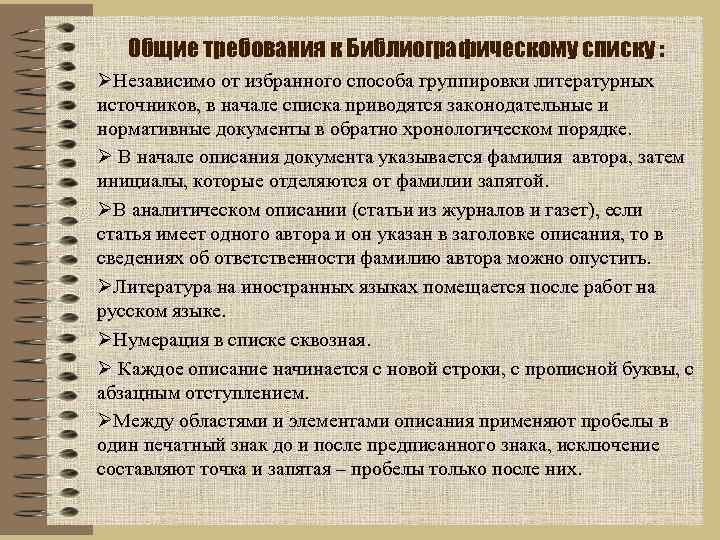 Общие требования к Библиографическому списку :

➢Независимо от избранного способа группировки литературных источников, в начале списка приводятся законодательные и нормативные документы в обратно хронологическом порядке.

➢ В начале описания документа указывается фамилия автора, затем инициалы, которые отделяются от фамилии запятой.

➢В аналитическом описании (статьи из журналов и газет), если статья имеет одного автора и он указан в заголовке описания, то в сведениях об ответственности фамилию автора можно опустить.

➢Литература на иностранных языках помещается после работ на русском языке.

➢Нумерация в списке сквозная.

➢ Каждое описание начинается с новой строки, с прописной буквы, с абзацным отступлением.

➢Между областями и элементами описания применяют пробелы в один печатный знак до и после предписанного знака, исключение составляют точка и запятая – пробелы только после них.